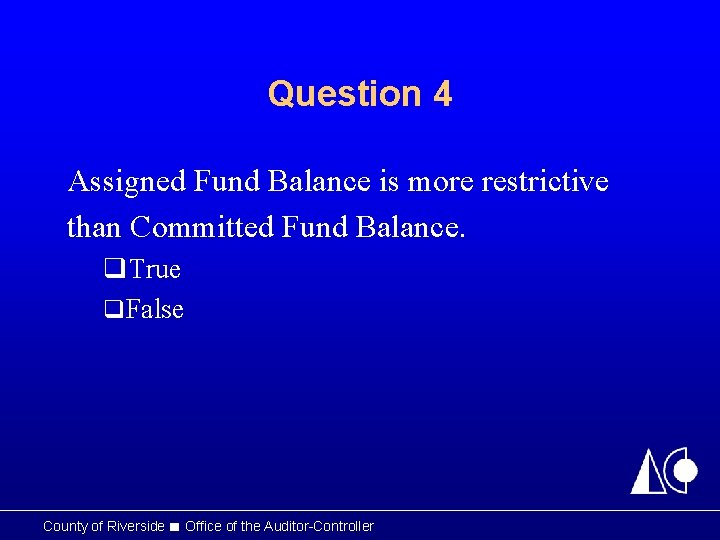 Question 4

Assigned Fund Balance is more restrictive than Committed Fund Balance.

❑ True

❑ False

County of Riverside ■ Office of the Auditor-Controller